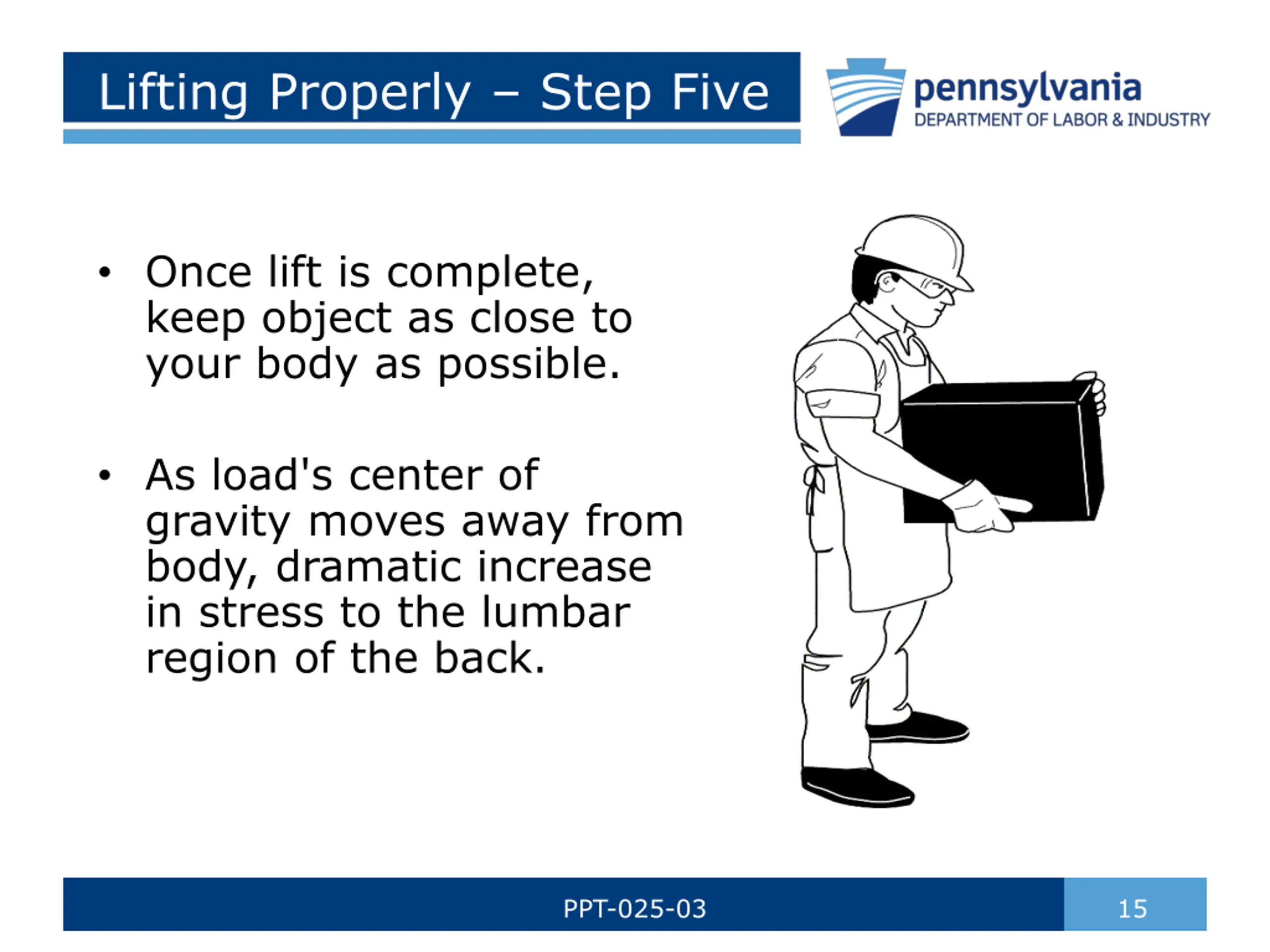 Lifting Properly – Step Five

pennsylvania
DEPARTMENT OF LABOR & INDUSTRY

• Once lift is complete, keep object as close to your body as possible.

• As load's center of gravity moves away from body, dramatic increase in stress to the lumbar region of the back.

PPT-025-03

15